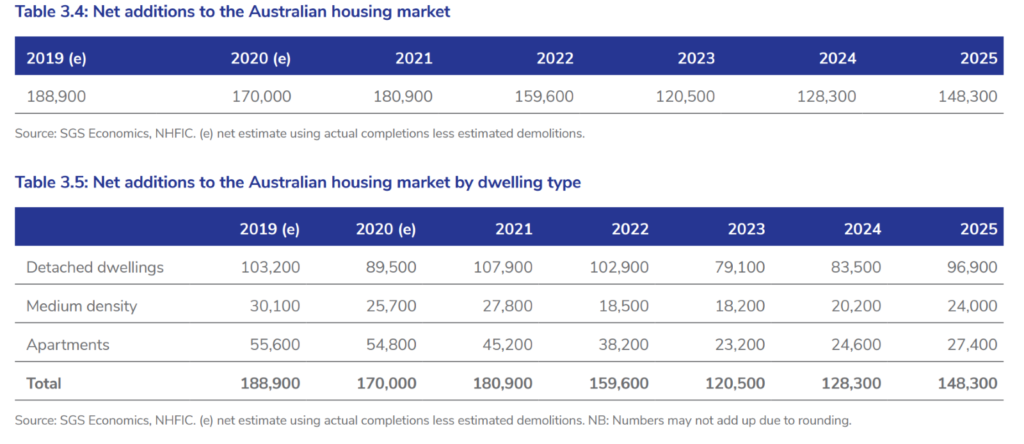 Table 3.4: Net additions to the Australian housing market

| 2019 (e) | 2020 (e) | 2021 | 2022 | 2023 | 2024 | 2025 |
|---|---|---|---|---|---|---|
| 188,900 | 170,000 | 180,900 | 159,600 | 120,500 | 128,300 | 148,300 |

Source: SGS Economics, NHFIC. (e) net estimate using actual completions less estimated demolitions.

Table 3.5: Net additions to the Australian housing market by dwelling type

| | 2019 (e) | 2020 (e) | 2021 | 2022 | 2023 | 2024 | 2025 |
|---|---|---|---|---|---|---|---|
| Detached dwellings | 103,200 | 89,500 | 107,900 | 102,900 | 79,100 | 83,500 | 96,900 |
| Medium density | 30,100 | 25,700 | 27,800 | 18,500 | 18,200 | 20,200 | 24,000 |
| Apartments | 55,600 | 54,800 | 45,200 | 38,200 | 23,200 | 24,600 | 27,400 |
| Total | 188,900 | 170,000 | 180,900 | 159,600 | 120,500 | 128,300 | 148,300 |

Source: SGS Economics, NHFIC. (e) net estimate using actual completions less estimated demolitions. NB: Numbers may not add up due to rounding.